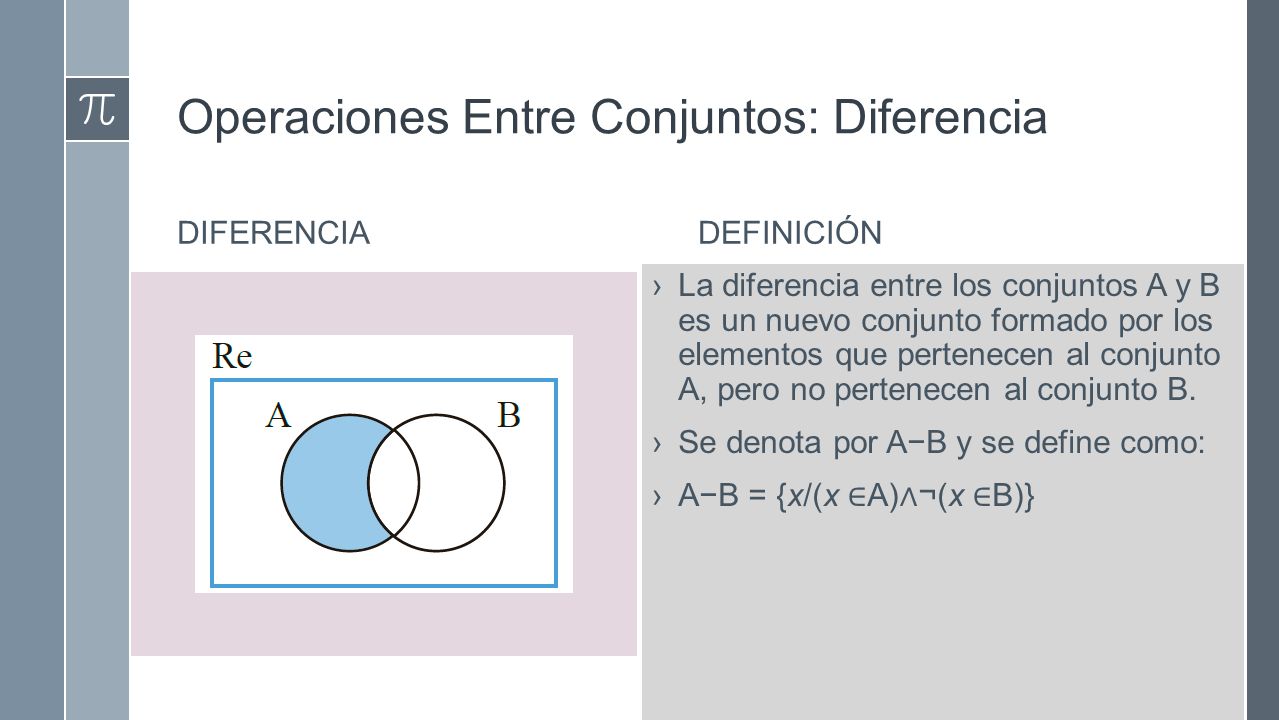 $\pi$

Operaciones Entre Conjuntos: Diferencia

DIFERENCIA

Re

A

B

DEFINICIÓN

› La diferencia entre los conjuntos A y B es un nuevo conjunto formado por los elementos que pertenecen al conjunto A, pero no pertenecen al conjunto B.

› Se denota por A−B y se define como:

› $A-B = \{x/(x \in A) \wedge \neg(x \in B)\}$